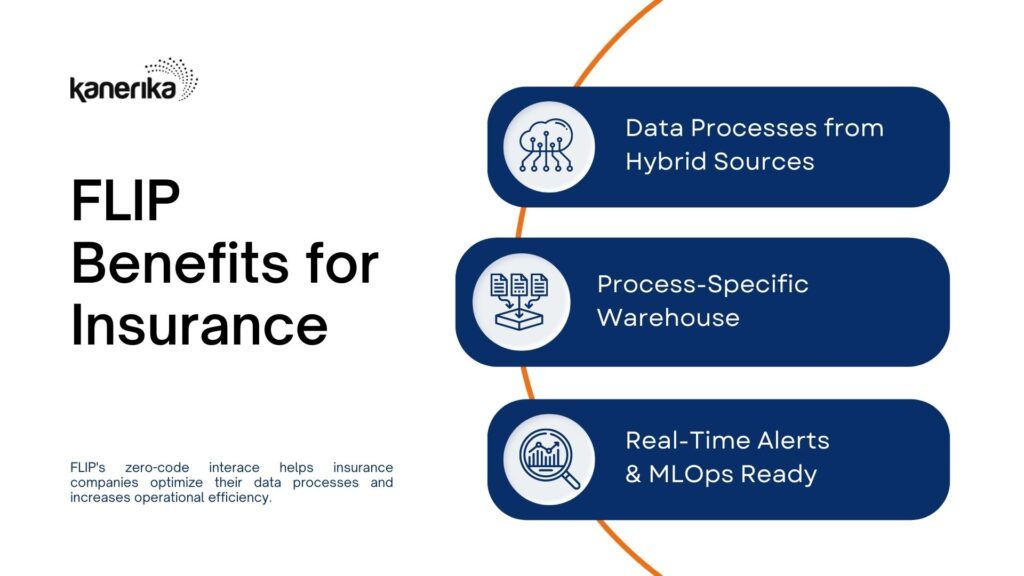 kanerika

FLIP Benefits for Insurance

FLIP's zero-code interace helps insurance companies optimize their data processes and increases operational efficiency.

Data Processes from Hybrid Sources

Process-Specific Warehouse

Real-Time Alerts & MLOps Ready